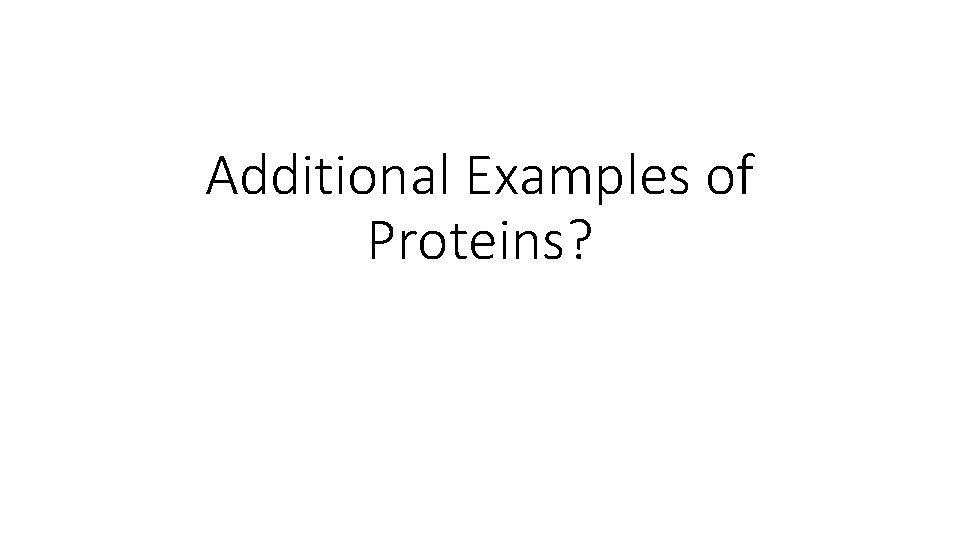 Additional Examples of Proteins?